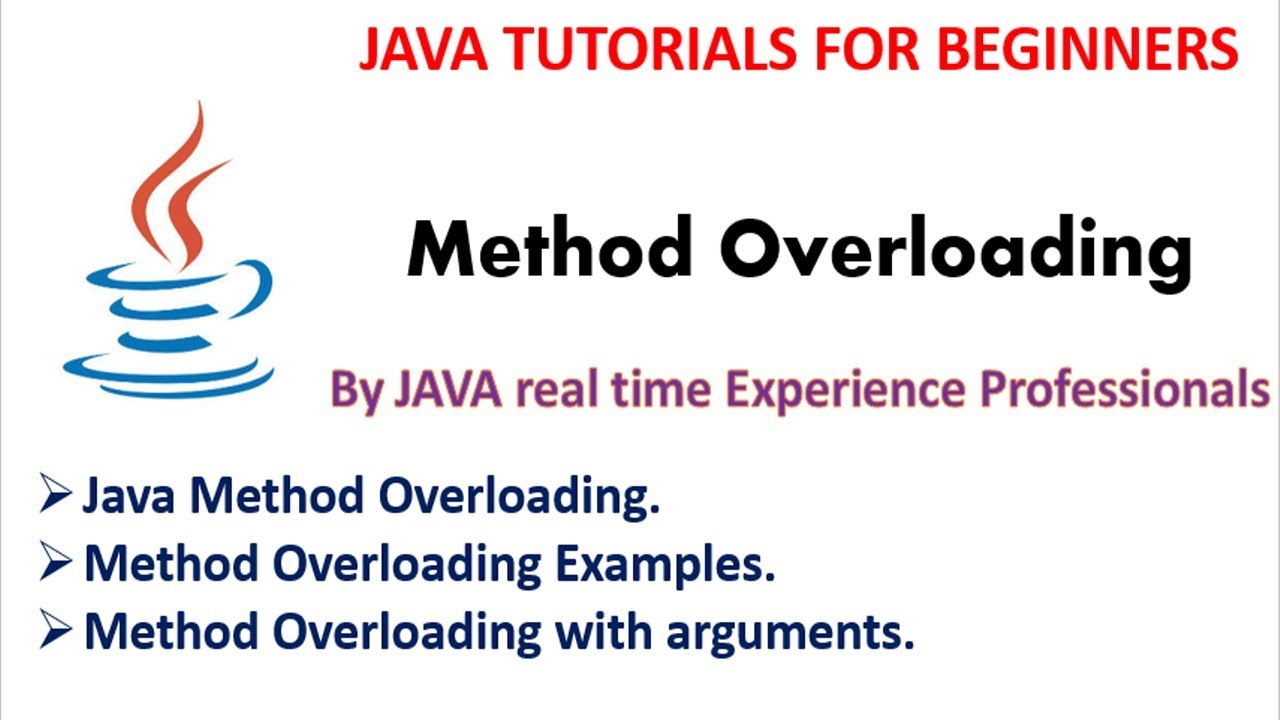 JAVA TUTORIALS FOR BEGINNERS

Method Overloading

By JAVA real time Experience Professionals

➢ Java Method Overloading.
➢ Method Overloading Examples.
➢ Method Overloading with arguments.